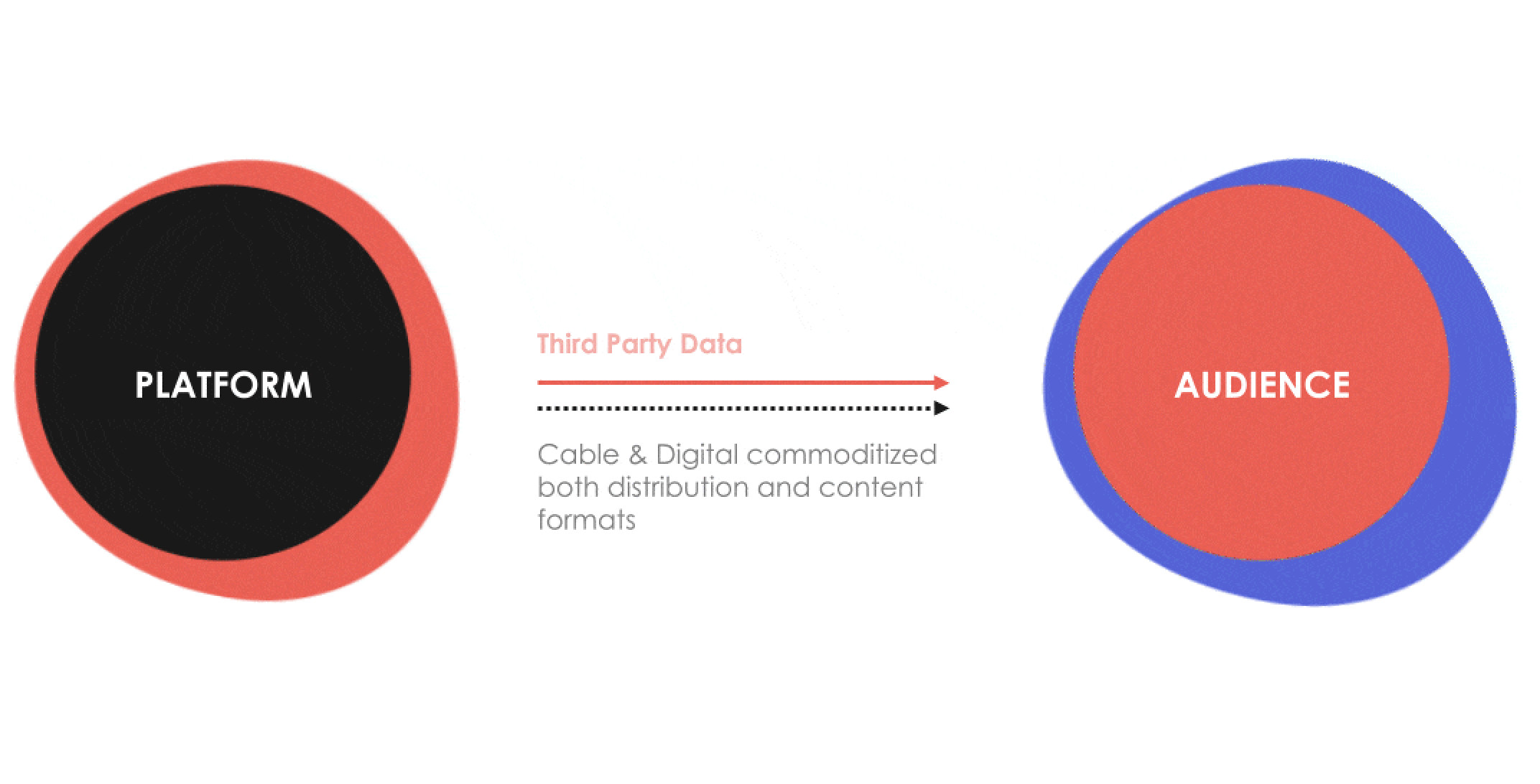 PLATFORM

Third Party Data

Cable & Digital commoditized both distribution and content formats

AUDIENCE